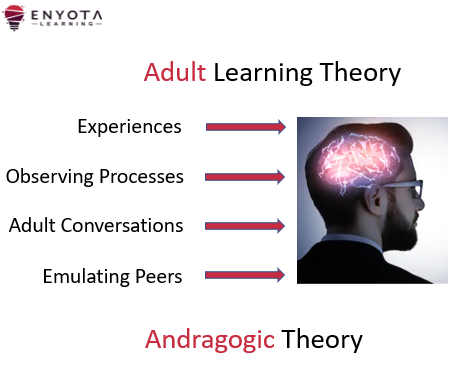 ENYOTA
LEARNING

Adult Learning Theory

Experiences

Observing Processes

Adult Conversations

Emulating Peers

Andragogic Theory